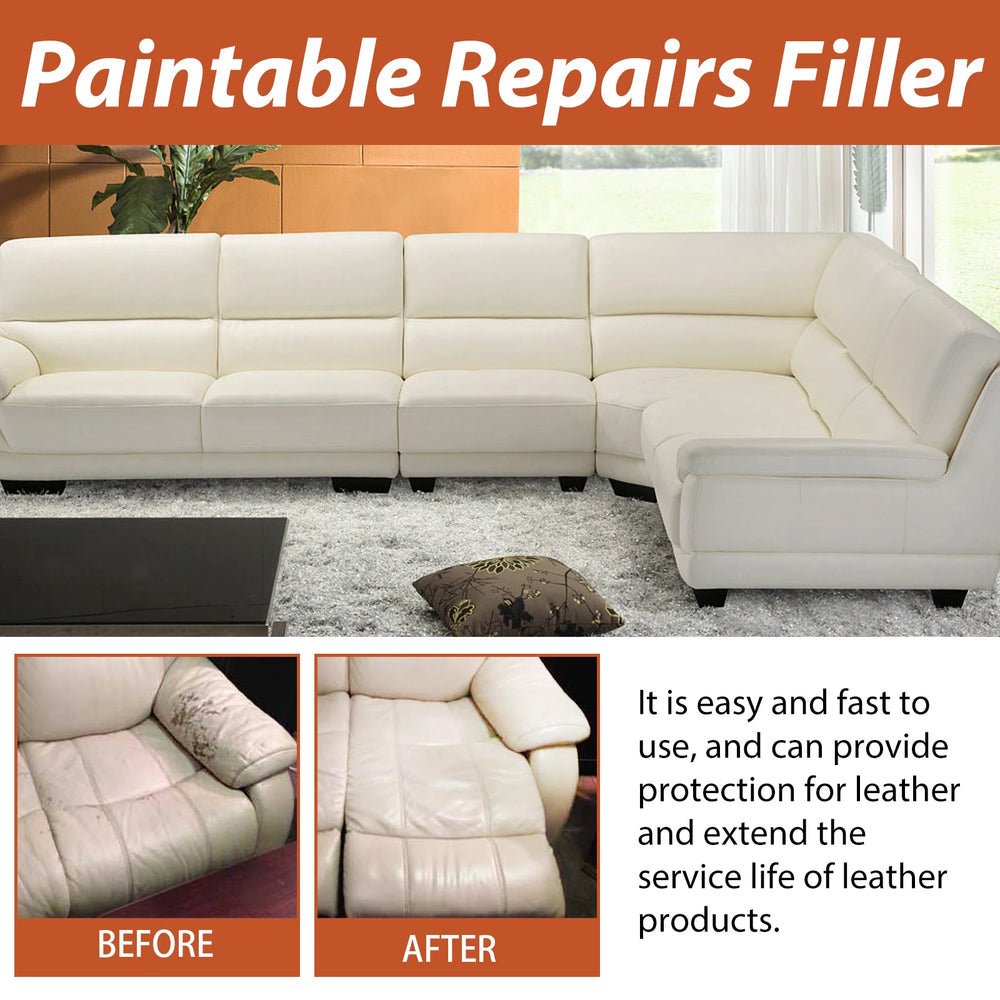 Paintable Repairs Filler

BEFORE

AFTER

It is easy and fast to use, and can provide protection for leather and extend the service life of leather products.